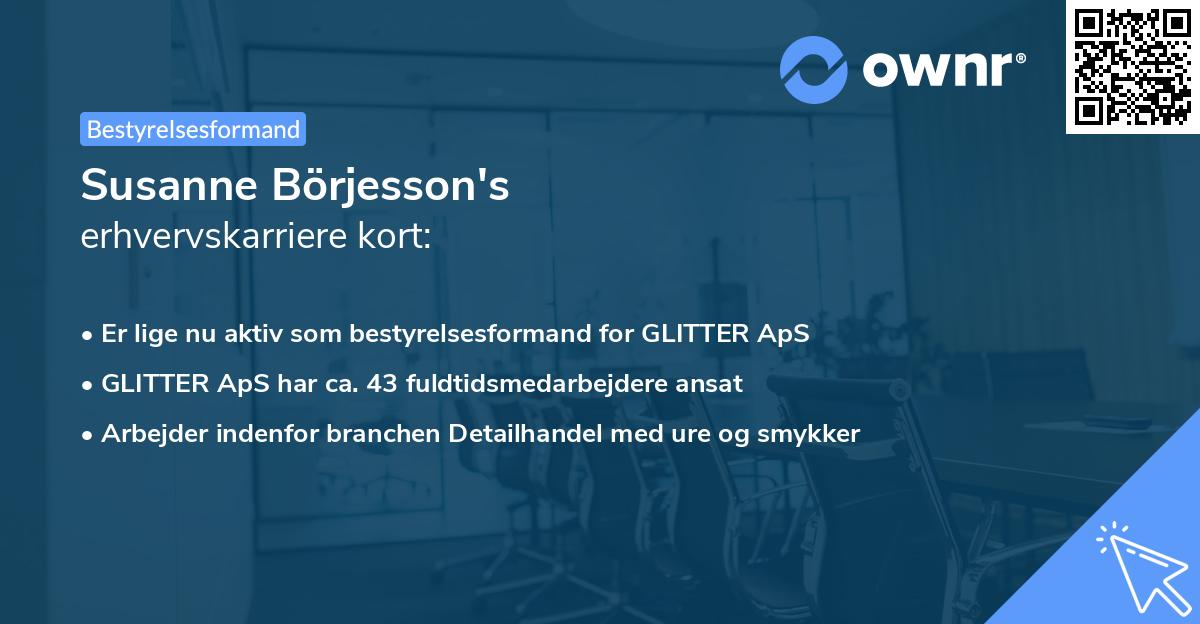 ownr®

Bestyrelsesformand

Susanne Börjesson's
erhvervskarriere kort:

• Er lige nu aktiv som bestyrelsesformand for GLITTER ApS
• GLITTER ApS har ca. 43 fuldtidsmedarbejdere ansat
• Arbejder indenfor branchen Detailhandel med ure og smykker